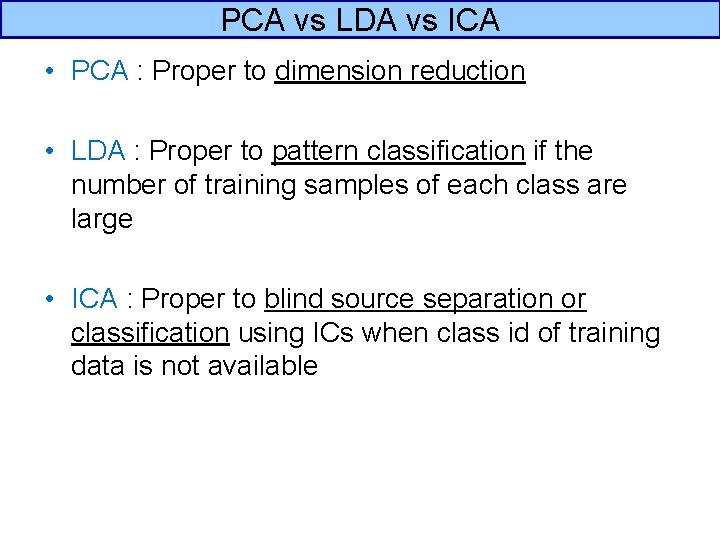 PCA vs LDA vs ICA

• PCA : Proper to dimension reduction

• LDA : Proper to pattern classification if the number of training samples of each class are large

• ICA : Proper to blind source separation or classification using ICs when class id of training data is not available